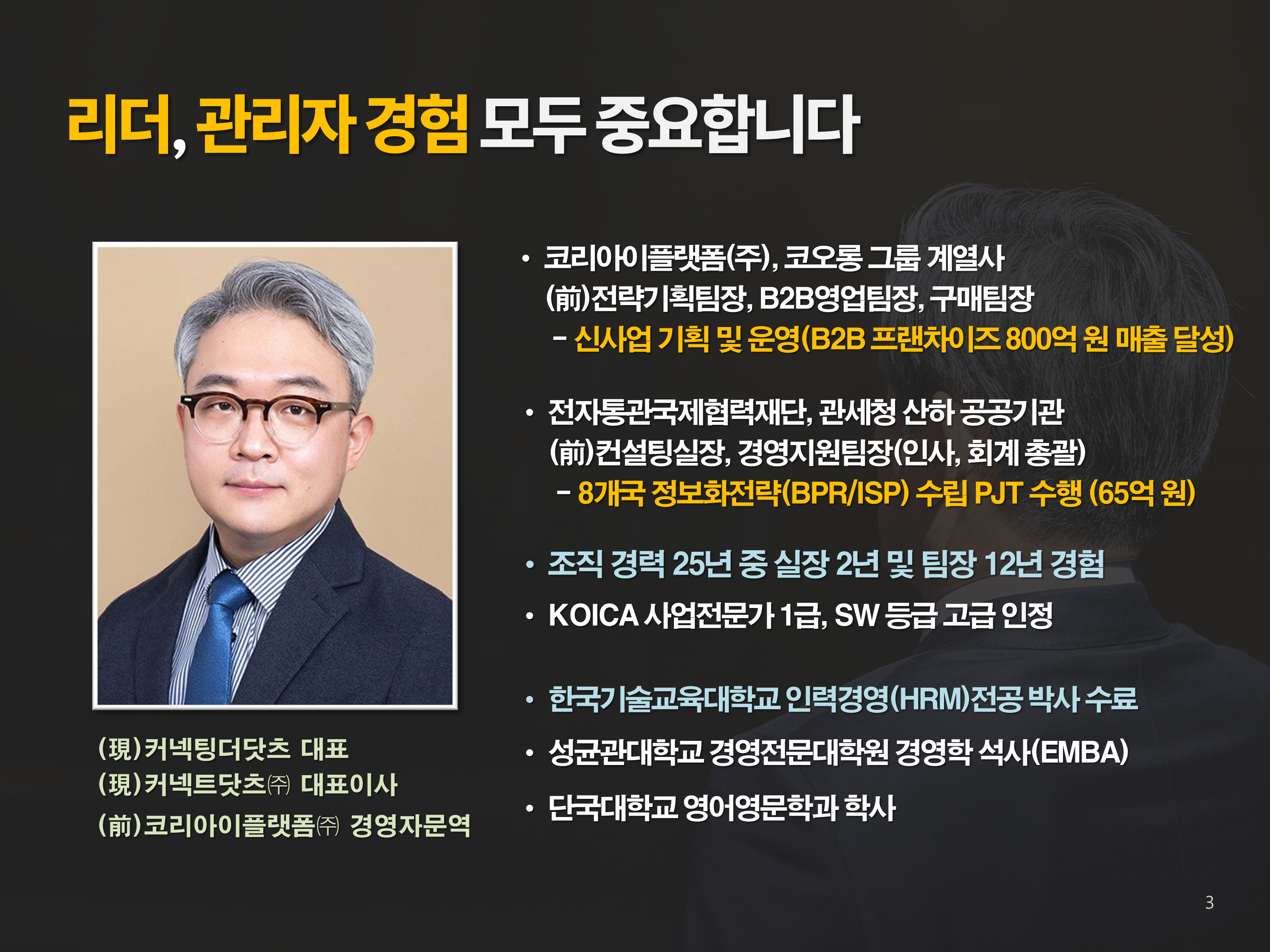 리더, 관리자 경험 모두 중요합니다

(現)커넥팅더닷츠 대표
(現)커넥트닷츠㈜ 대표이사
(前)코리아이플랫폼㈜ 경영자문역

• 코리아이플랫폼(주), 코오롱 그룹 계열사
(前)전략기획팀장, B2B영업팀장, 구매팀장
– 신사업 기획 및 운영(B2B 프랜차이즈 800억 원 매출 달성)

• 전자통관국제협력재단, 관세청 산하 공공기관
(前)컨설팅실장, 경영지원팀장(인사, 회계 총괄)
– 8개국 정보화전략(BPR/ISP) 수립 PJT 수행 (65억 원)

• 조직 경력 25년 중 실장 2년 및 팀장 12년 경험

• KOICA 사업전문가 1급, SW 등급 고급 인정

• 한국기술교육대학교 인력경영(HRM)전공 박사 수료

• 성균관대학교 경영전문대학원 경영학 석사(EMBA)

• 단국대학교 영어영문학과 학사

3